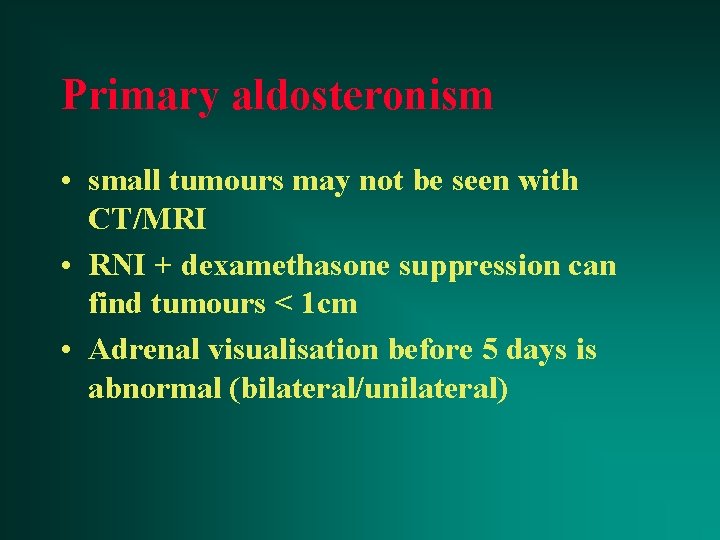 Primary aldosteronism

• small tumours may not be seen with CT/MRI
• RNI + dexamethasone suppression can find tumours < 1cm
• Adrenal visualisation before 5 days is abnormal (bilateral/unilateral)